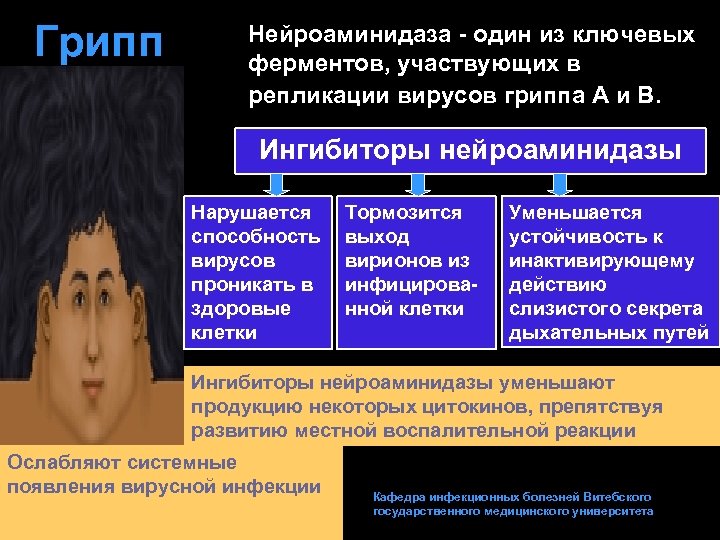 Грипп

Нейроаминидаза - один из ключевых ферментов, участвующих в репликации вирусов гриппа А и В.

Ингибиторы нейроаминидазы

Нарушается способность вирусов проникать в здоровые клетки

Тормозится выход вирионов из инфицированной клетки

Уменьшается устойчивость к инактивирующему действию слизистого секрета дыхательных путей

Ингибиторы нейроаминидазы уменьшают продукцию некоторых цитокинов, препятствуя развитию местной воспалительной реакции

Ослабляют системные появления вирусной инфекции

Кафедра инфекционных болезней Витебского государственного медицинского университета